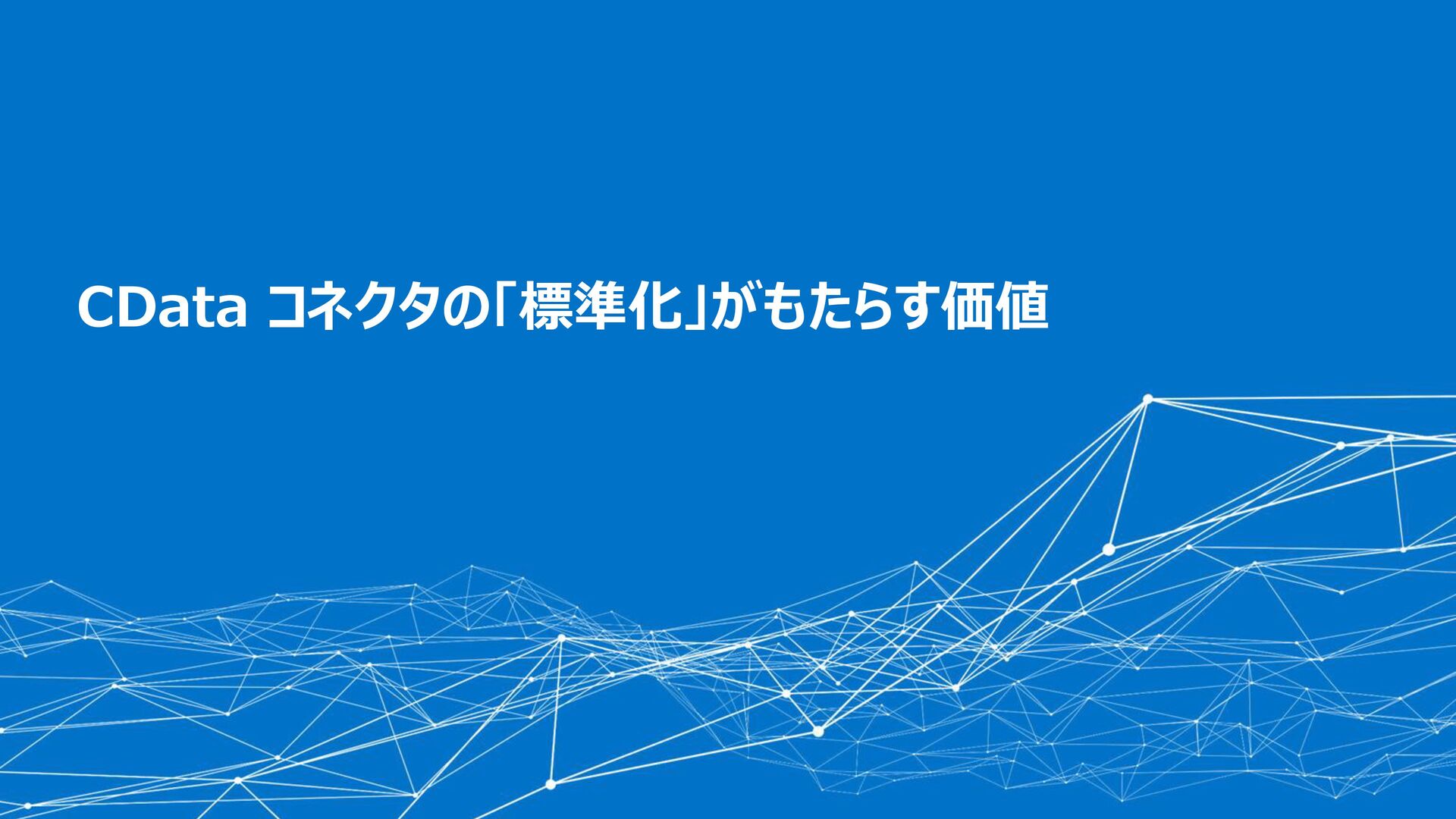 CData コネクタの「標準化」がもたらす価値